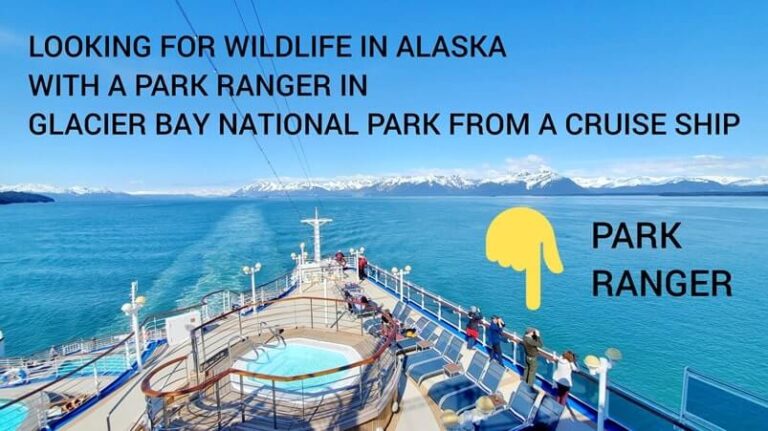 LOOKING FOR WILDLIFE IN ALASKA
WITH A PARK RANGER IN
GLACIER BAY NATIONAL PARK FROM A CRUISE SHIP

PARK
RANGER